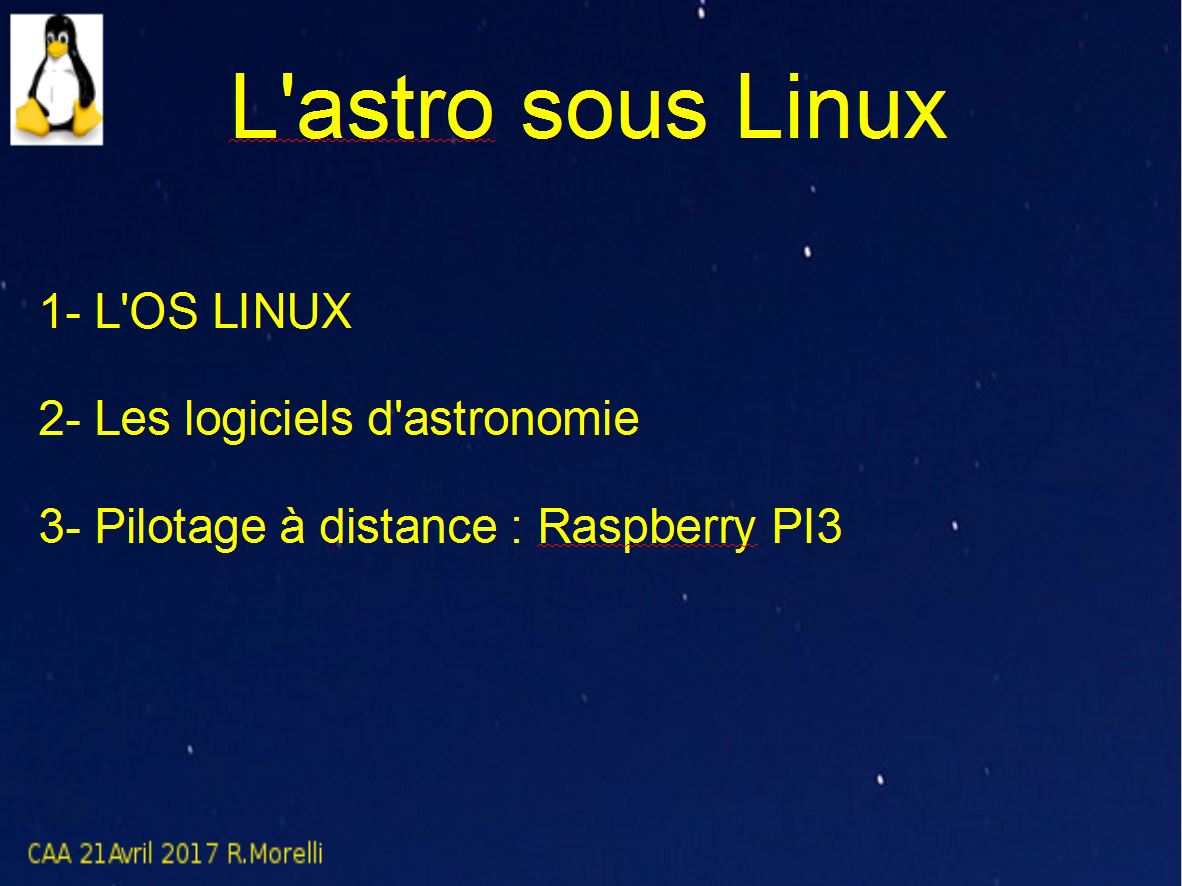 L'astro sous Linux

1- L'OS LINUX

2- Les logiciels d'astronomie

3- Pilotage à distance : Raspberry PI3

CAA 21Avril 2017 R.Morelli